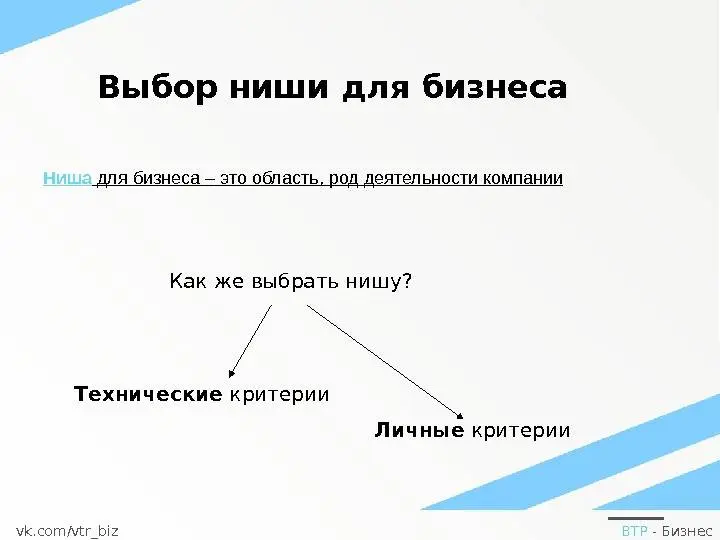 Выбор ниши для бизнеса

Ниша для бизнеса – это область, род деятельности компании

Как же выбрать нишу?

Технические критерии

Личные критерии

vk.com/vtr_biz

ВТР - Бизнес